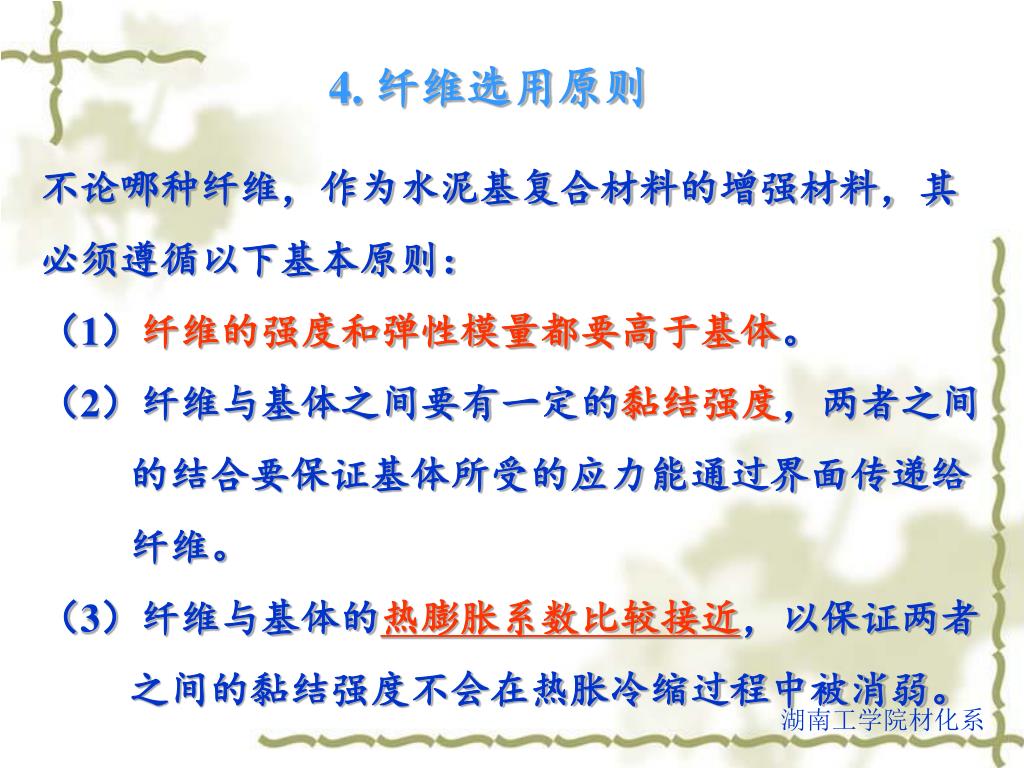 4. 纤维选用原则

不论哪种纤维，作为水泥基复合材料的增强材料，其必须遵循以下基本原则：

（1）纤维的强度和弹性模量都要高于基体。

（2）纤维与基体之间要有一定的黏结强度，两者之间的结合要保证基体所受的应力能通过界面传递给纤维。

（3）纤维与基体的热膨胀系数比较接近，以保证两者之间的黏结强度不会在热胀冷缩过程中被消弱。

湖南工学院材化系